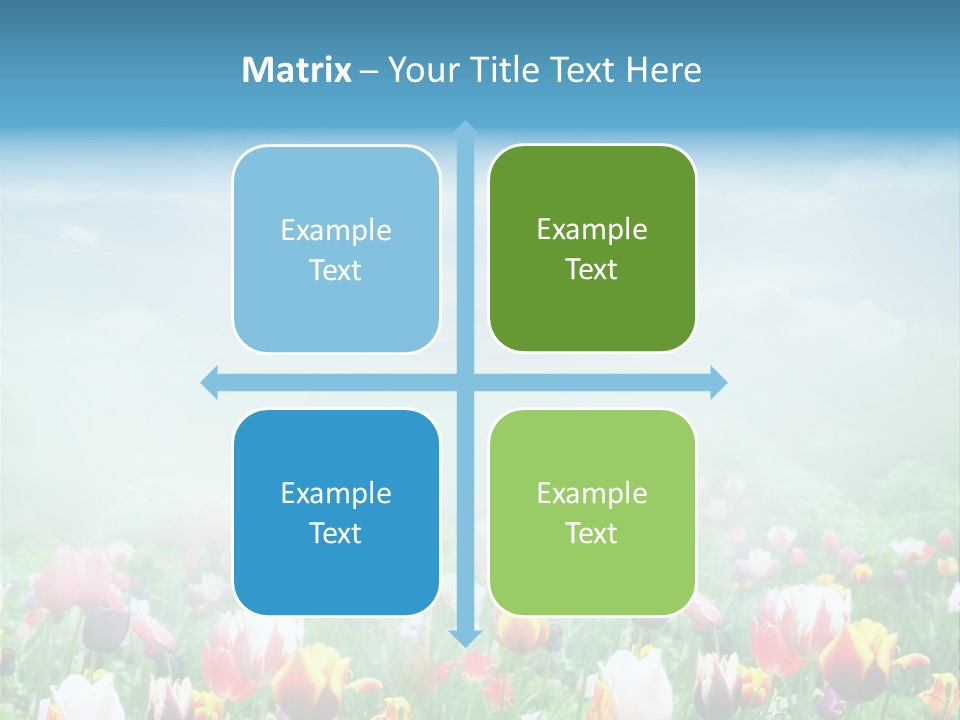 Matrix – Your Title Text Here

Example Text

Example Text

Example Text

Example Text